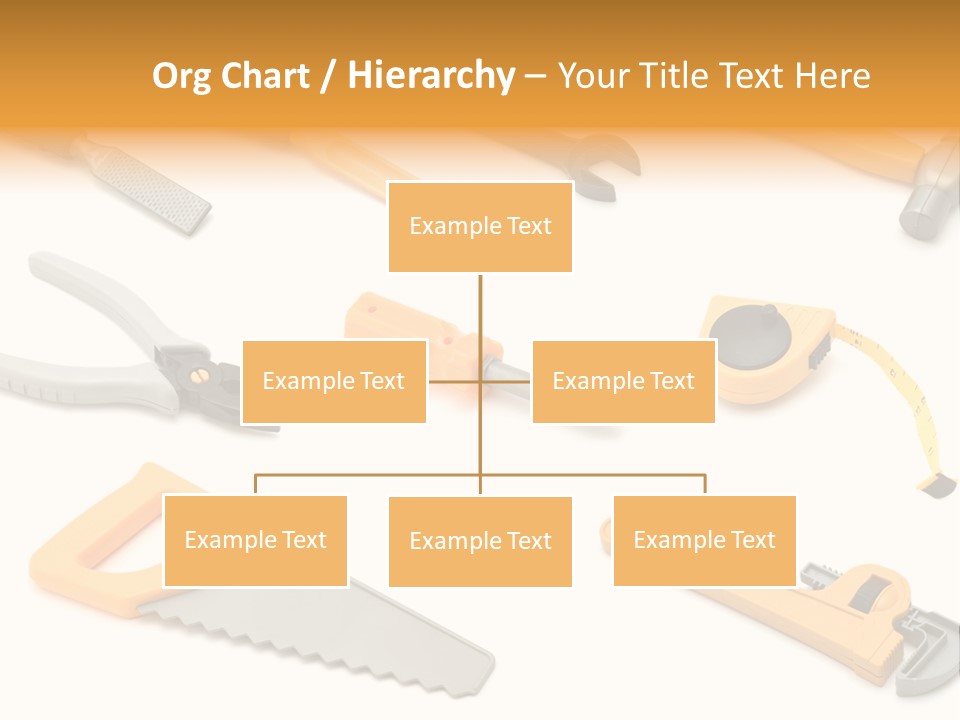 Org Chart / Hierarchy – Your Title Text Here

Example Text

Example Text

Example Text

Example Text

Example Text

Example Text